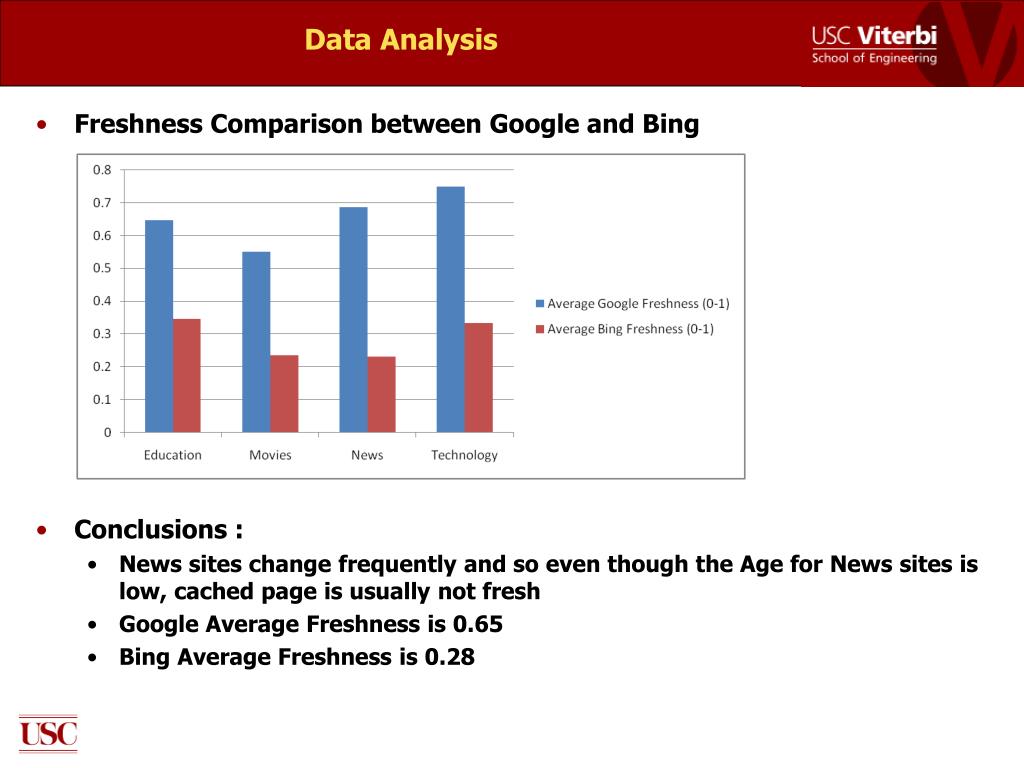 Data Analysis

USC Viterbi
School of Engineering

• Freshness Comparison between Google and Bing

0.8
0.7
0.6
0.5
0.4
0.3
0.2
0.1
0

Education Movies News Technology

Average Google Freshness (0-1)
Average Bing Freshness (0-1)

• Conclusions :
• News sites change frequently and so even though the Age for News sites is low, cached page is usually not fresh
• Google Average Freshness is 0.65
• Bing Average Freshness is 0.28

USC